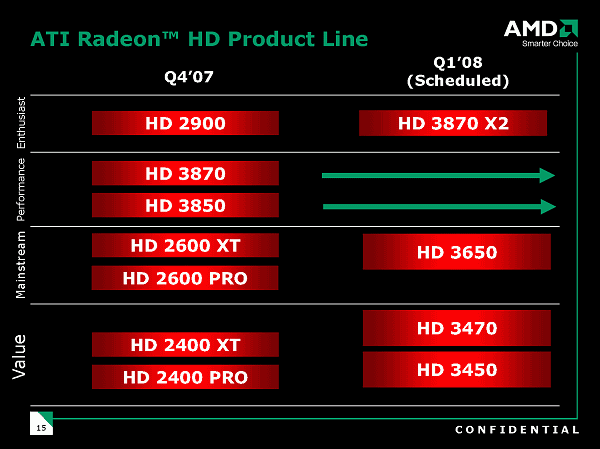 ATI Radeon™ HD Product Line

AMD
Smarter Choice

Q4'07

Q1'08
(Scheduled)

Enthusiast

HD 2900

HD 3870 X2

Performance

HD 3870

HD 3850

Mainstream

HD 2600 XT

HD 2600 PRO

HD 3650

Value

HD 2400 XT

HD 2400 PRO

HD 3470

HD 3450

15

CONFIDENTIAL